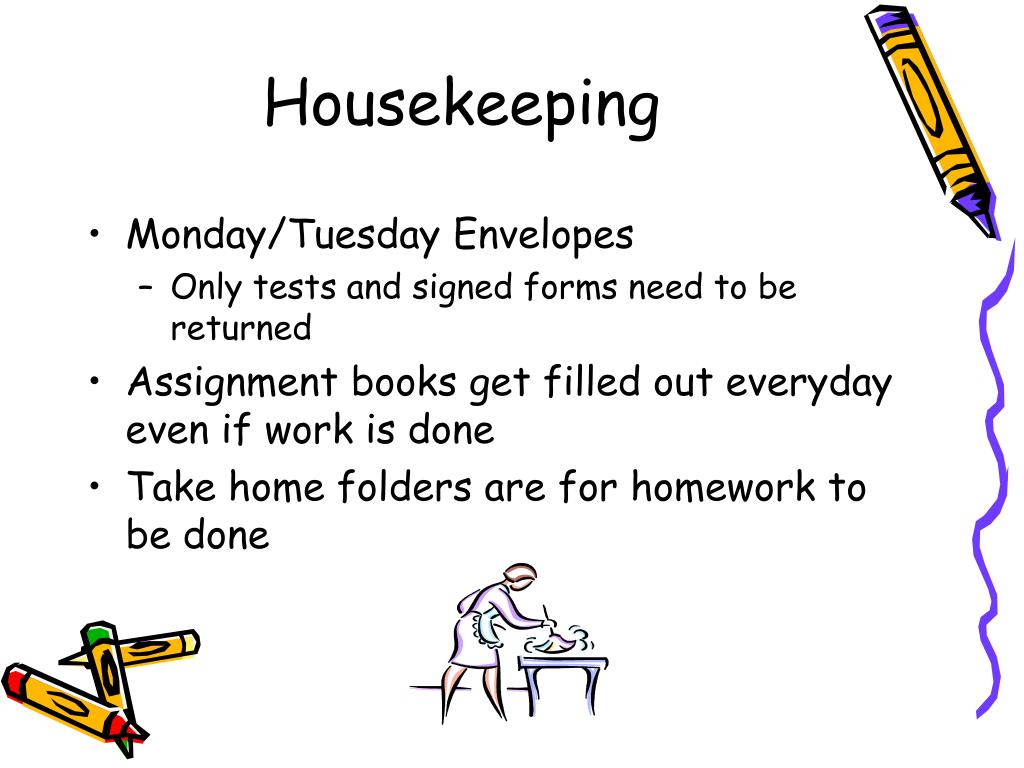 Housekeeping

• Monday/Tuesday Envelopes
– Only tests and signed forms need to be returned
• Assignment books get filled out everyday even if work is done
• Take home folders are for homework to be done